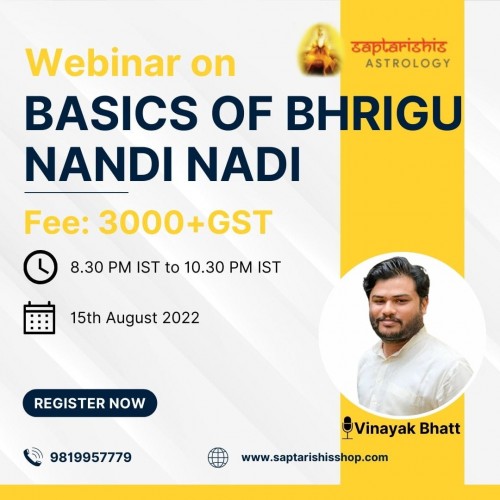 saptarishis
ASTROLOGY

Webinar on
BASICS OF BHRIGU NANDI NADI

Fee: 3000+GST

8.30 PM IST to 10.30 PM IST

15th August 2022

REGISTER NOW

Vinayak Bhatt

9819957779

www.saptarishisshop.com